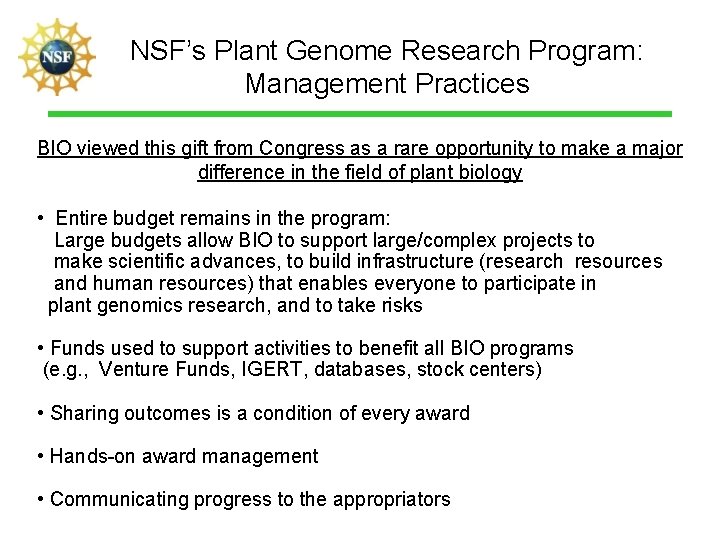 NSF

NSF's Plant Genome Research Program: Management Practices

BIO viewed this gift from Congress as a rare opportunity to make a major difference in the field of plant biology

• Entire budget remains in the program: Large budgets allow BIO to support large/complex projects to make scientific advances, to build infrastructure (research resources and human resources) that enables everyone to participate in plant genomics research, and to take risks

• Funds used to support activities to benefit all BIO programs (e.g., Venture Funds, IGERT, databases, stock centers)

• Sharing outcomes is a condition of every award

• Hands-on award management

• Communicating progress to the appropriators